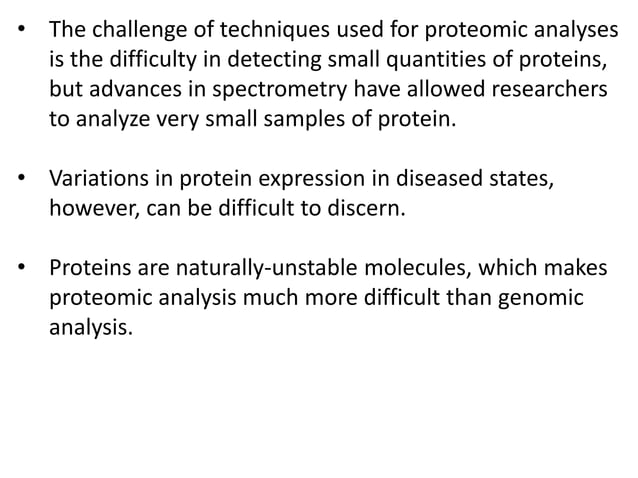 • The challenge of techniques used for proteomic analyses is the difficulty in detecting small quantities of proteins, but advances in spectrometry have allowed researchers to analyze very small samples of protein.

• Variations in protein expression in diseased states, however, can be difficult to discern.

• Proteins are naturally-unstable molecules, which makes proteomic analysis much more difficult than genomic analysis.